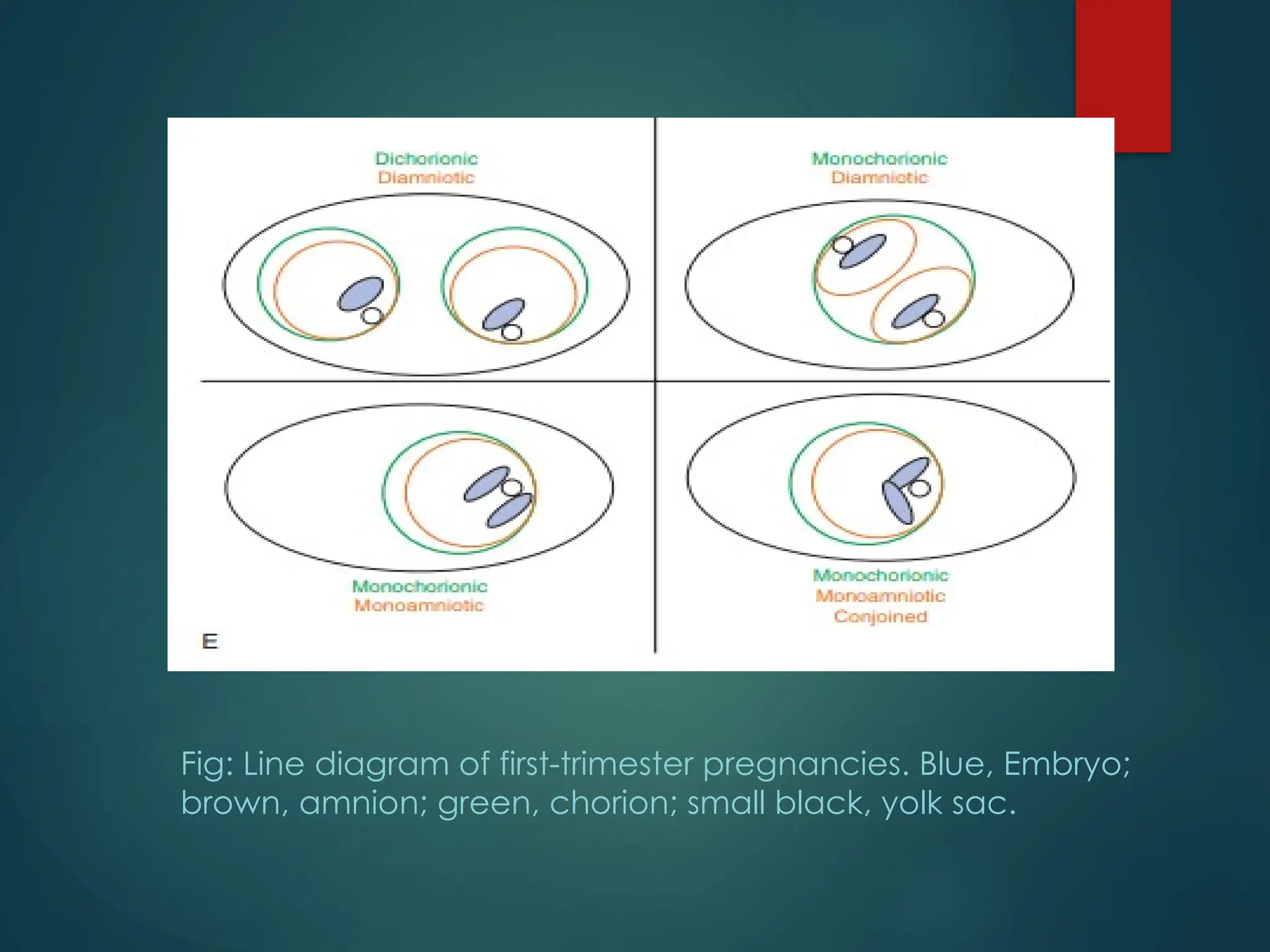 Dichorionic
Diamniotic

Monochorionic
Diamniotic

Monochorionic
Monoamniotic

Monochorionic
Monoamniotic
Conjoined

E

Fig: Line diagram of first-trimester pregnancies. Blue, Embryo; brown, amnion; green, chorion; small black, yolk sac.